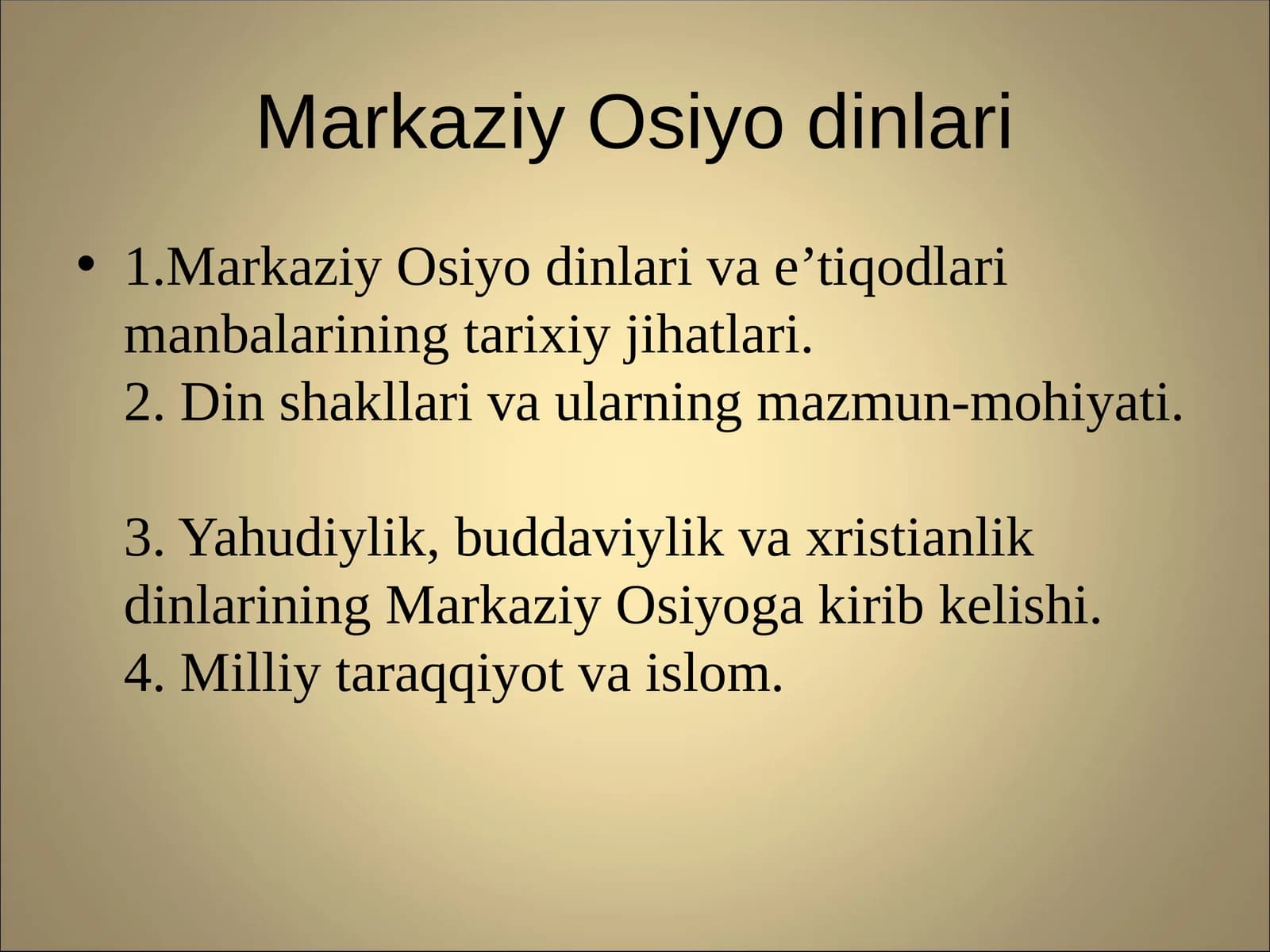 Markaziy Osiyo dinlari

• 1.Markaziy Osiyo dinlari va e’tiqodlari manbalarining tarixiy jihatlari.
2. Din shakllari va ularning mazmun-mohiyati.

3. Yahudiylik, buddaviylik va xristianlik dinlarining Markaziy Osiyoga kirib kelishi.
4. Milliy taraqqiyot va islom.